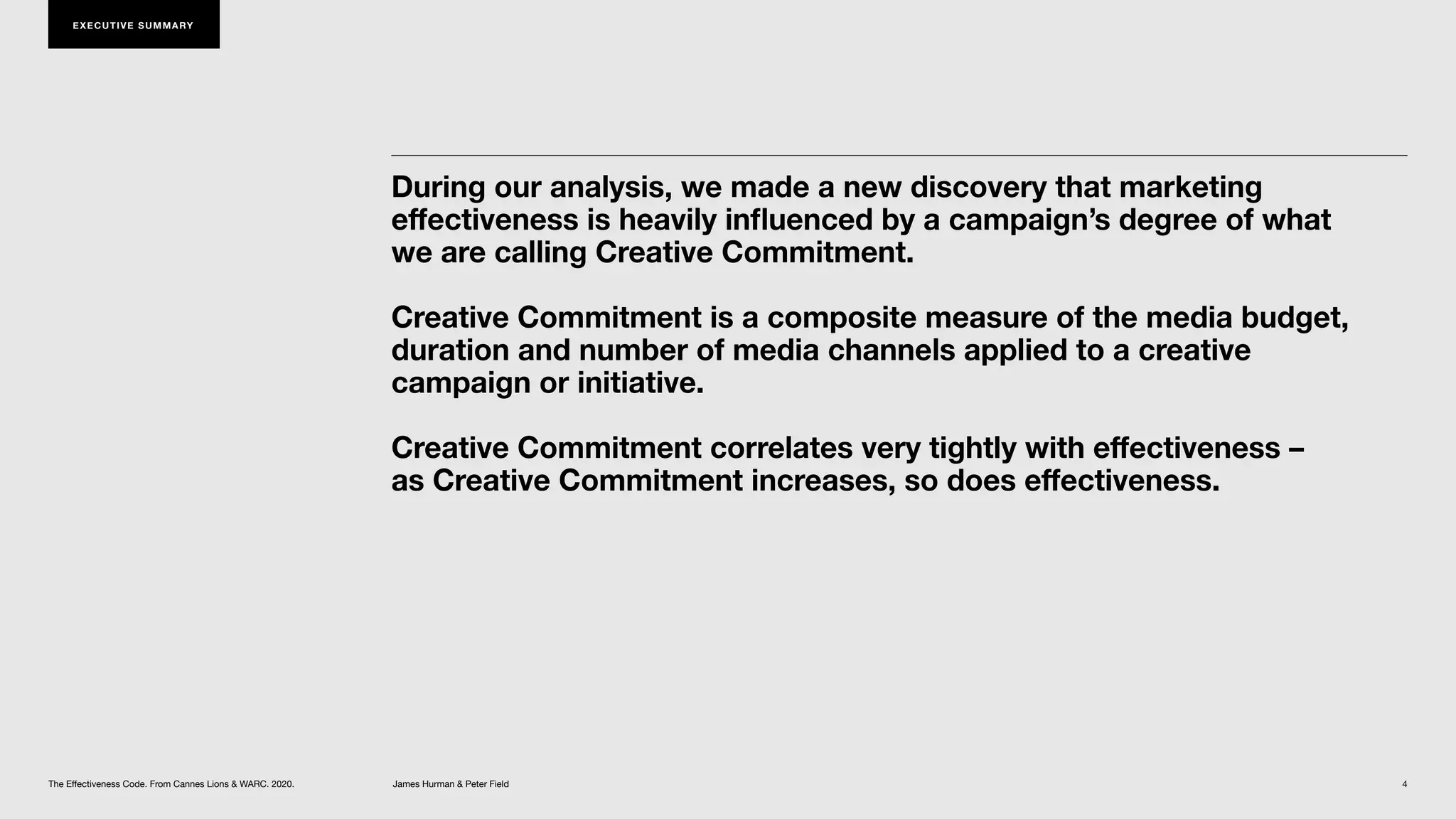 EXECUTIVE SUMMARY

During our analysis, we made a new discovery that marketing effectiveness is heavily influenced by a campaign’s degree of what we are calling Creative Commitment.

Creative Commitment is a composite measure of the media budget, duration and number of media channels applied to a creative campaign or initiative.

Creative Commitment correlates very tightly with effectiveness – as Creative Commitment increases, so does effectiveness.

The Effectiveness Code. From Cannes Lions & WARC. 2020.

James Hurman & Peter Field

4